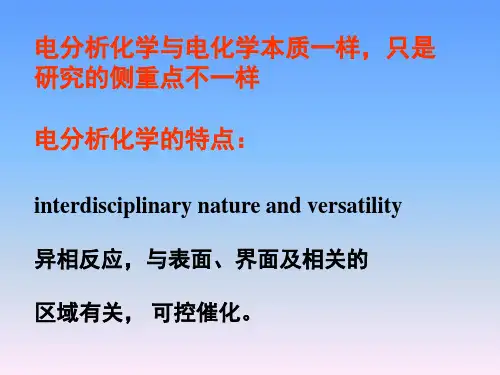 电分析化学与电化学本质一样，只是研究的侧重点不一样

电分析化学的特点：

interdisciplinary nature and versatility

异相反应，与表面、界面及相关的

区域有关， 可控催化。